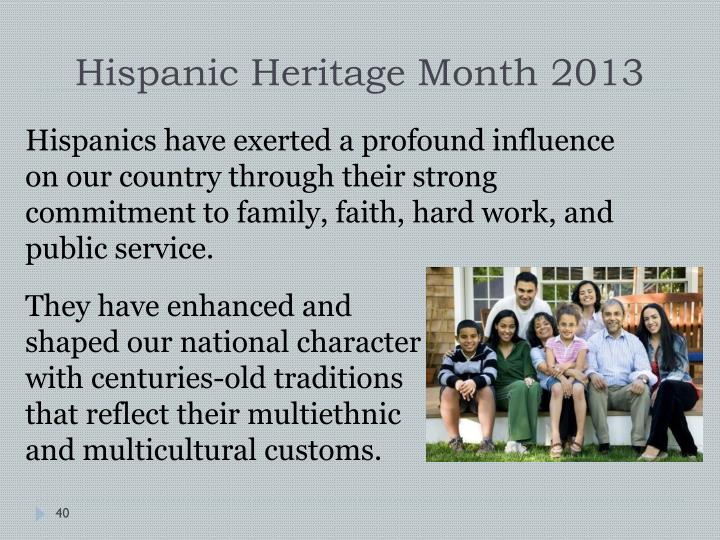 Hispanic Heritage Month 2013

Hispanics have exerted a profound influence on our country through their strong commitment to family, faith, hard work, and public service.

They have enhanced and shaped our national character with centuries-old traditions that reflect their multiethnic and multicultural customs.

40